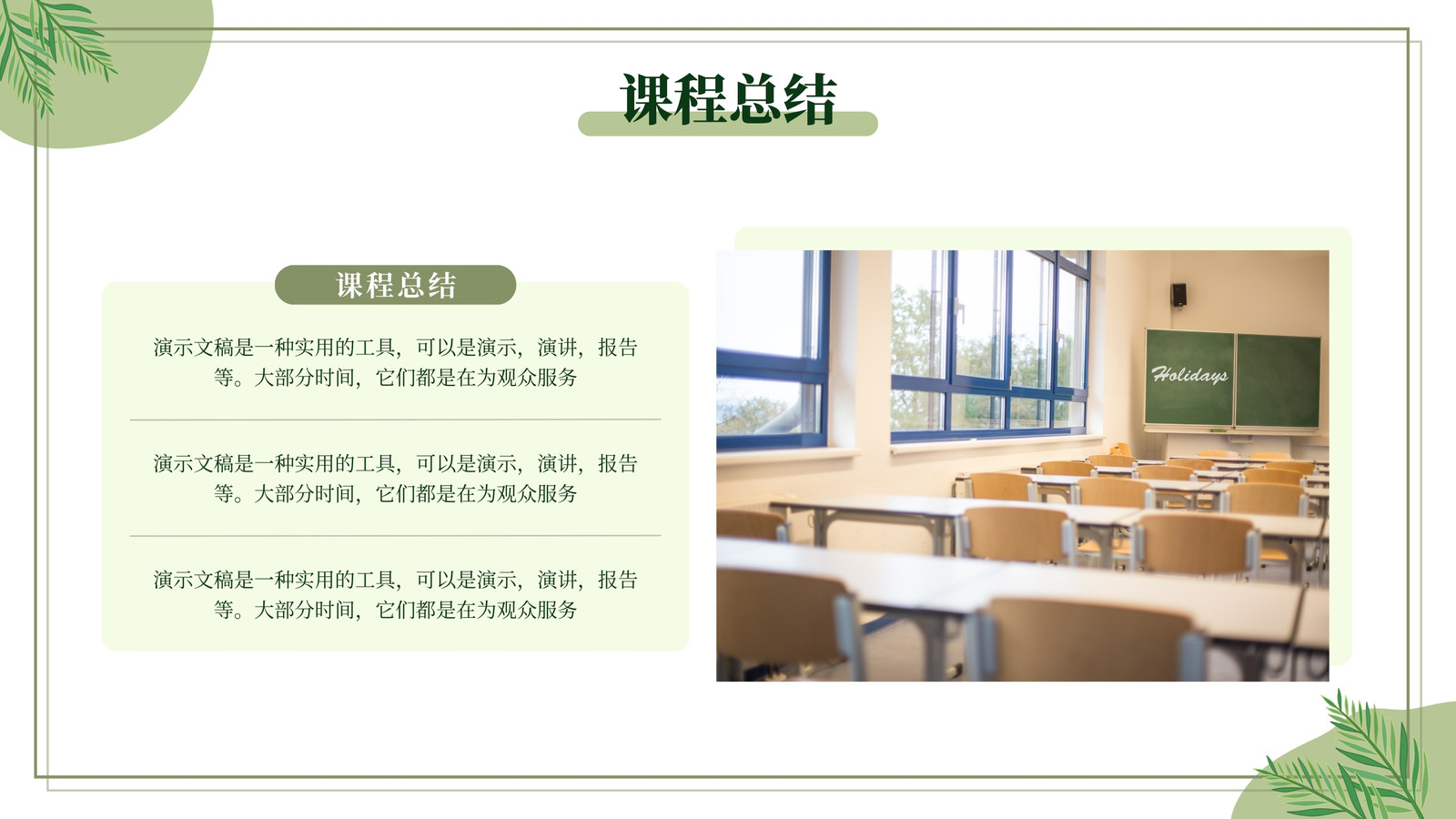 课程总结

课程总结

演示文稿是一种实用的工具，可以是演示，演讲，报告等。大部分时间，它们都是在为观众服务

演示文稿是一种实用的工具，可以是演示，演讲，报告等。大部分时间，它们都是在为观众服务

演示文稿是一种实用的工具，可以是演示，演讲，报告等。大部分时间，它们都是在为观众服务

Holidays